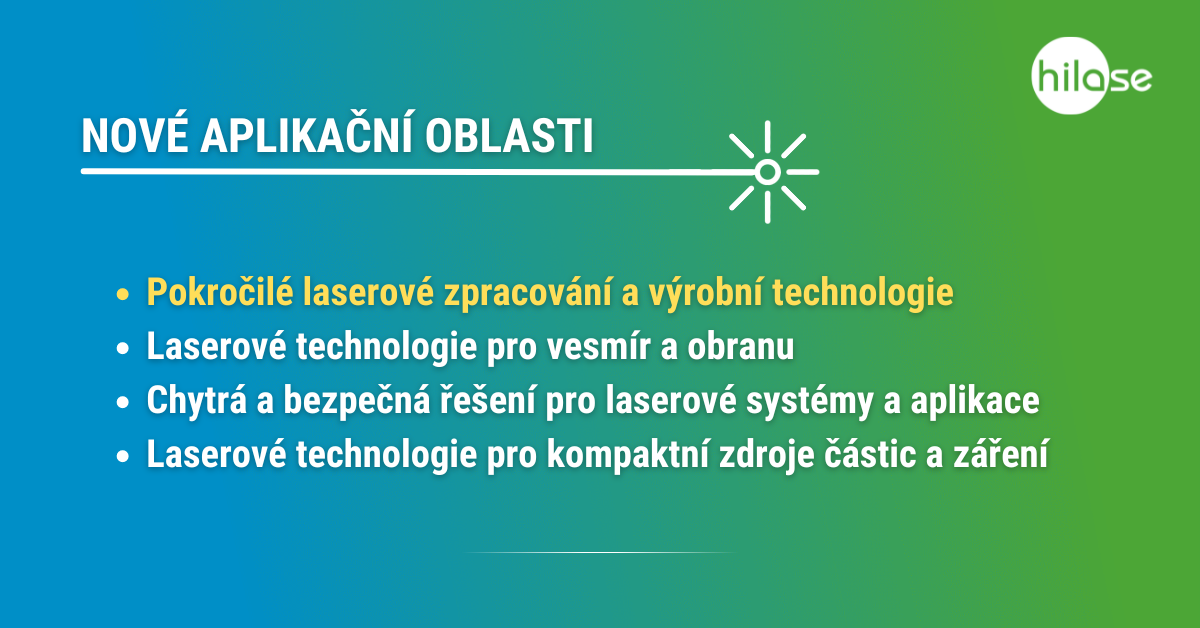 hilase

NOVÉ APLIKAČNÍ OBLASTI

- Pokročilé laserové zpracování a výrobní technologie
- Laserové technologie pro vesmír a obranu
- Chytrá a bezpečná řešení pro laserové systémy a aplikace
- Laserové technologie pro kompaktní zdroje částic a záření